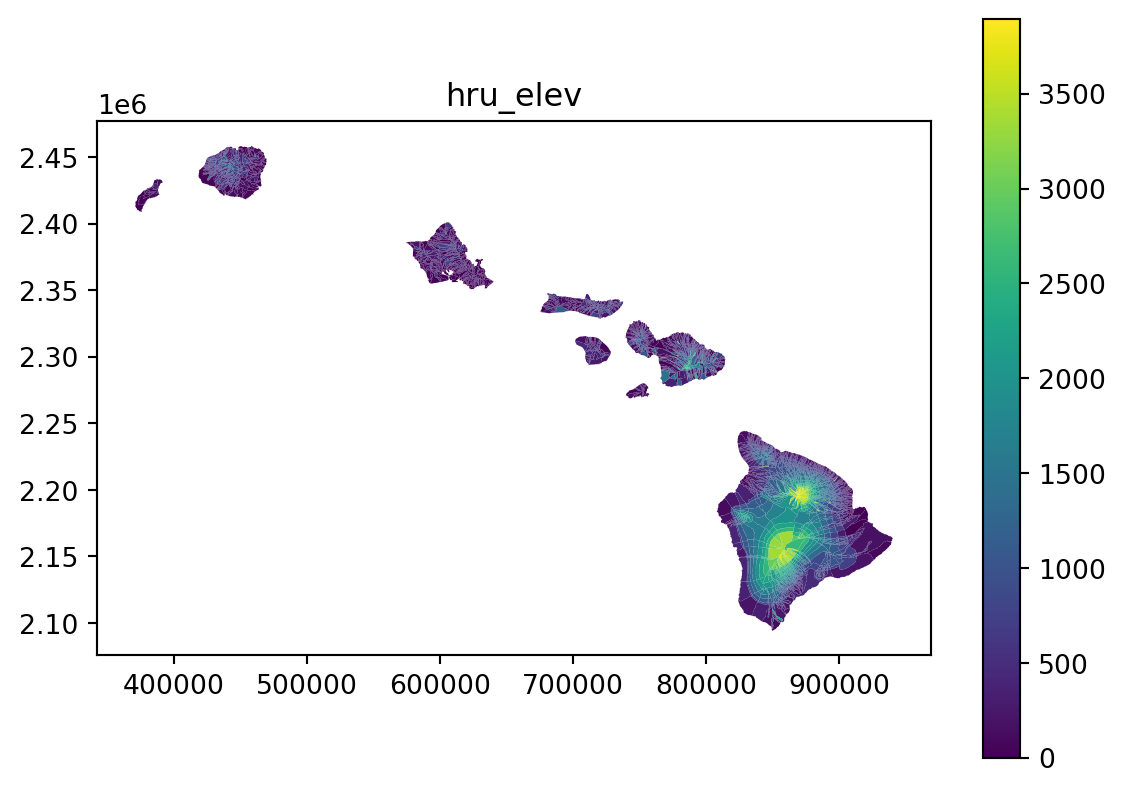 hru_elev

1e6

2.45
2.40
2.35
2.30
2.25
2.20
2.15
2.10

400000 500000 600000 700000 800000 900000

3500
3000
2500
2000
1500
1000
500
0